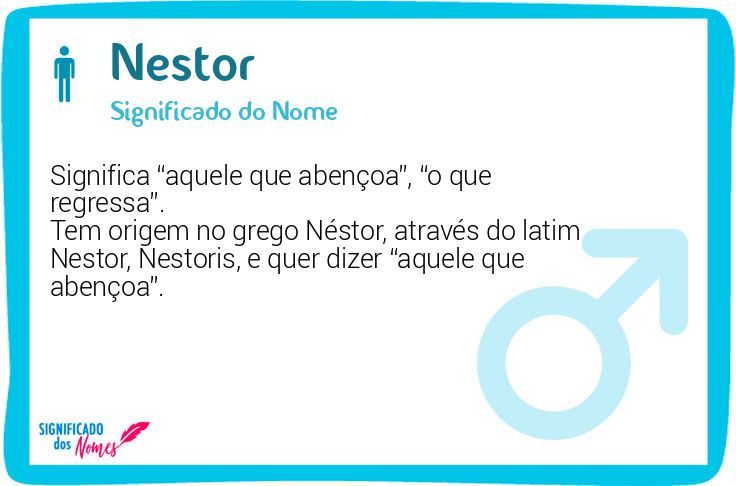 Nestor

Significado do Nome

Significa “aquele que abençoa”, “o que regressa”.
Tem origem no grego Néstor, através do latim Nestor, Nestoris, e quer dizer “aquele que abençoa”.

SIGNIFICADO dos Nomes